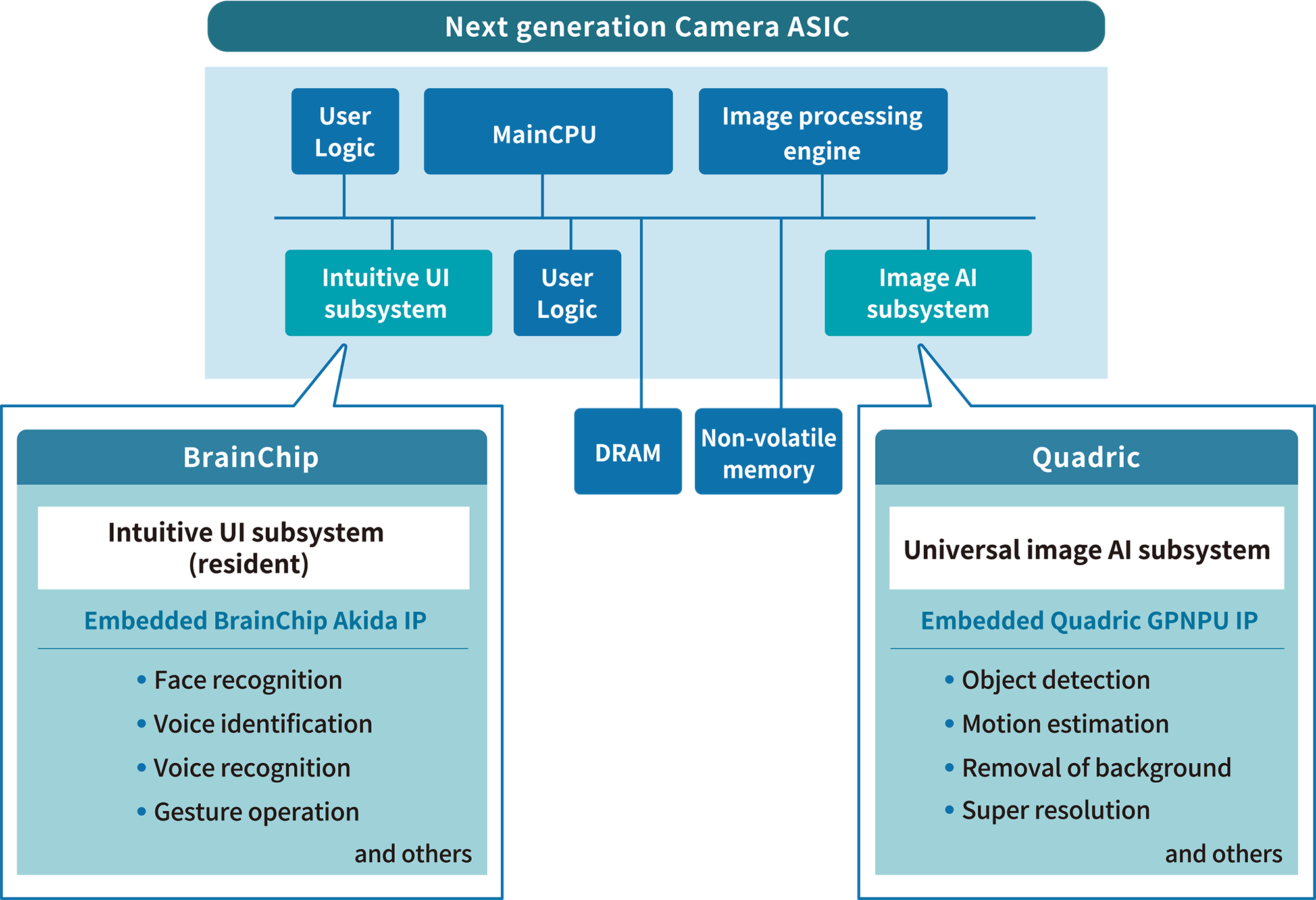 Next generation Camera ASIC

User Logic

MainCPU

Image processing engine

Intuitive UI subsystem

User Logic

Image AI subsystem

DRAM

Non-volatile memory

BrainChip

Intuitive UI subsystem (resident)

Embedded BrainChip Akida IP

• Face recognition
• Voice identification
• Voice recognition
• Gesture operation

and others

Quadric

Universal image AI subsystem

Embedded Quadric GPNPU IP

• Object detection
• Motion estimation
• Removal of background
• Super resolution

and others